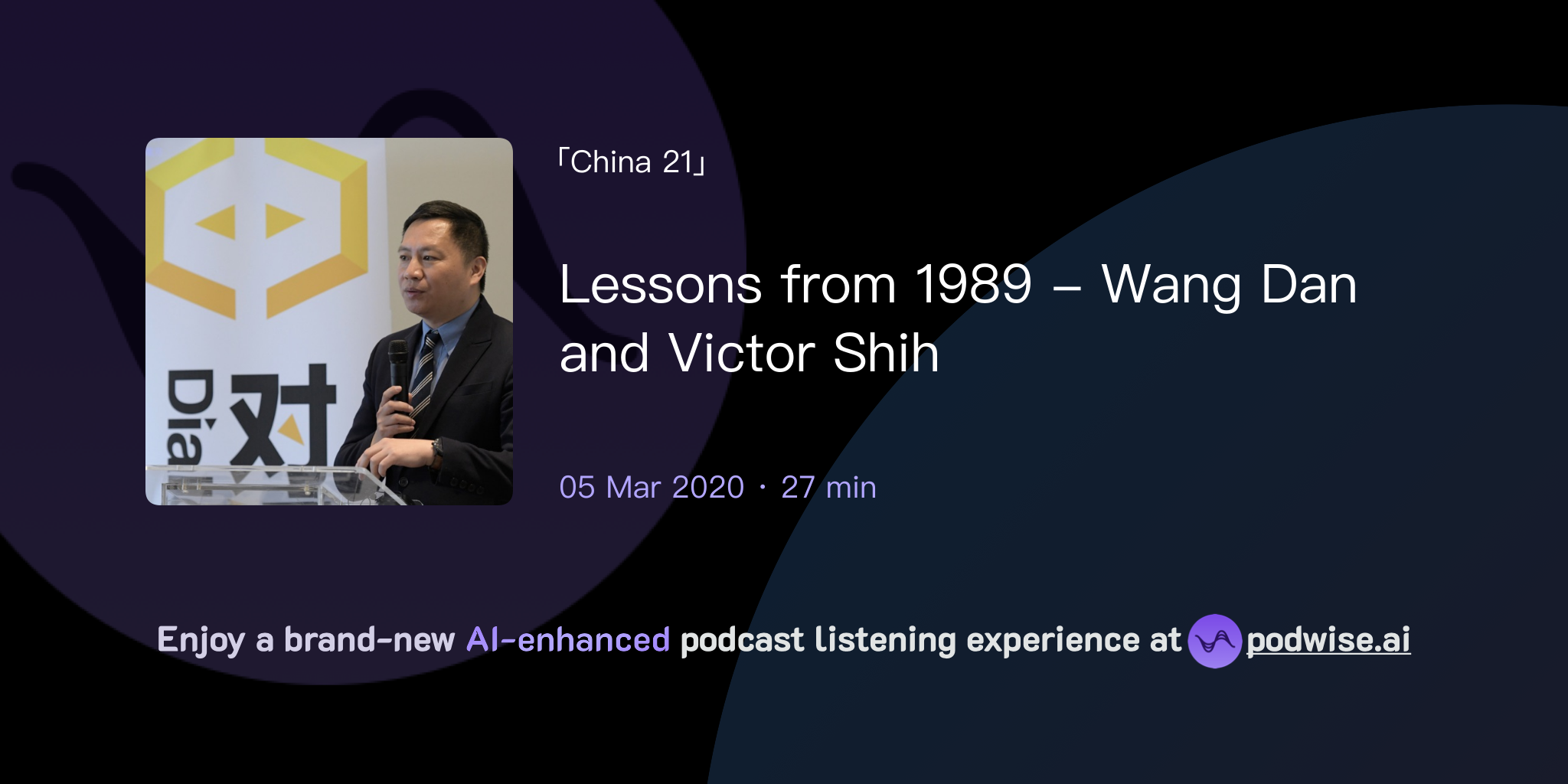 Dia 对

「China 21」

Lessons from 1989 – Wang Dan and Victor Shih

05 Mar 2020 · 27 min

Enjoy a brand-new AI-enhanced podcast listening experience at podwise.ai